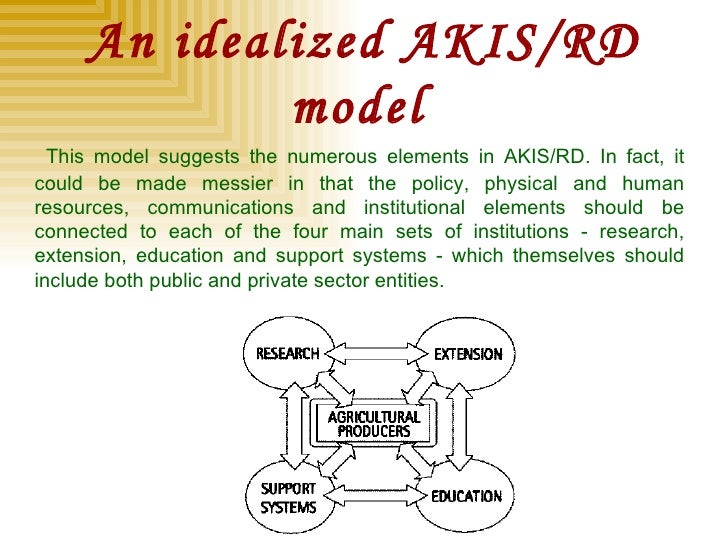 An idealized AKIS/RD model

This model suggests the numerous elements in AKIS/RD. In fact, it could be made messier in that the policy, physical and human resources, communications and institutional elements should be connected to each of the four main sets of institutions - research, extension, education and support systems - which themselves should include both public and private sector entities.

RESEARCH
EXTENSION
AGRICULTURAL PRODUCERS
SUPPORT SYSTEMS
EDUCATION